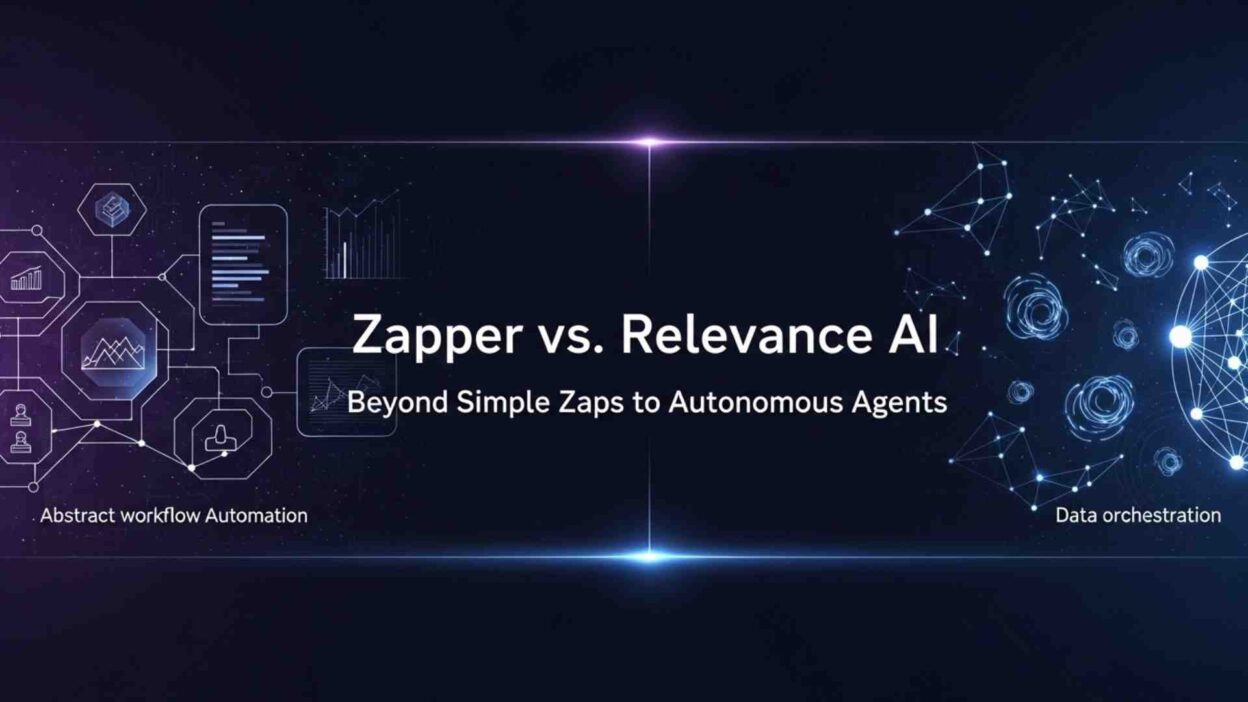 Zapper vs. Relevance AI

Beyond Simple Zaps to Autonomous Agents

Abstract workflow Automation

Data orchestration